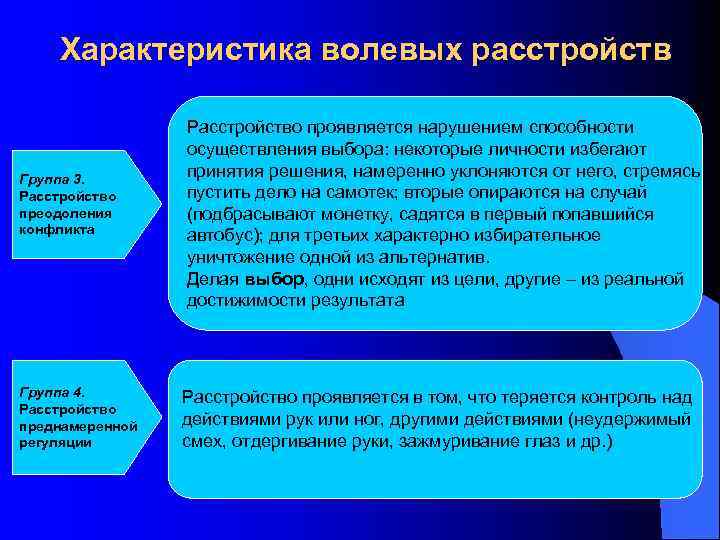 Характеристика волевых расстройств

Группа 3.
Расстройство преодоления конфликта

Расстройство проявляется нарушением способности осуществления выбора: некоторые личности избегают принятия решения, намеренно уклоняются от него, стремясь пустить дело на самотек; вторые опираются на случай (подбрасывают монетку, садятся в первый попавшийся автобус); для третьих характерно избирательное уничтожение одной из альтернатив.
Делая выбор, одни исходят из цели, другие – из реальной достижимости результата

Группа 4.
Расстройство преднамеренной регуляции

Расстройство проявляется в том, что теряется контроль над действиями рук или ног, другими действиями (неудержимый смех, отдергивание руки, зажмуривание глаз и др.)